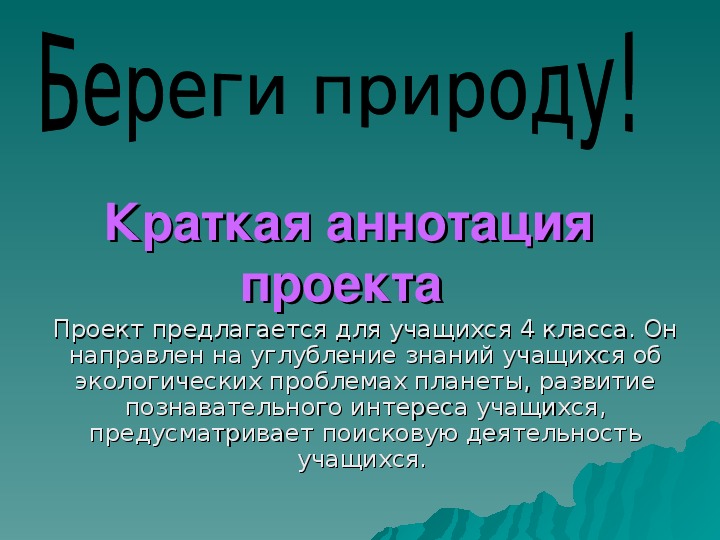 Береги природу!

Краткая аннотация проекта

Проект предлагается для учащихся 4 класса. Он направлен на углубление знаний учащихся об экологических проблемах планеты, развитие познавательного интереса учащихся, предусматривает поисковую деятельность учащихся.